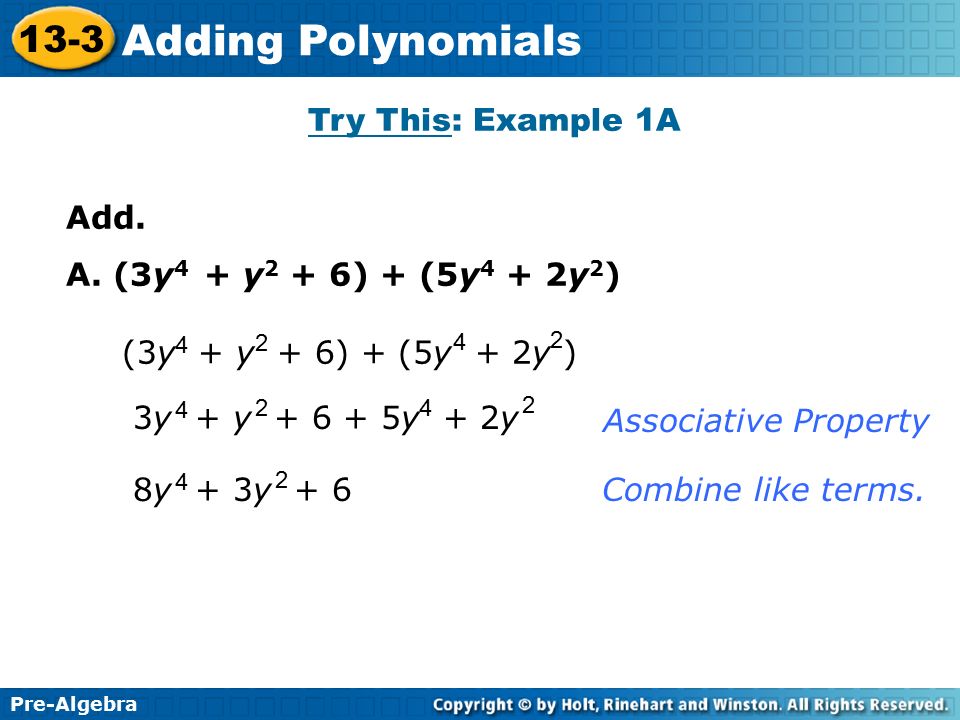 13-3 Adding Polynomials

Try This: Example 1A

Add.

A. $(3y^4 + y^2 + 6) + (5y^4 + 2y^2)$

$(3y^4 + y^2 + 6) + (5y^4 + 2y^2)$

$3y^4 + y^2 + 6 + 5y^4 + 2y^2$ Associative Property

$8y^4 + 3y^2 + 6$ Combine like terms.

Pre-Algebra

Copyright © by Holt, Rinehart and Winston. All Rights Reserved.